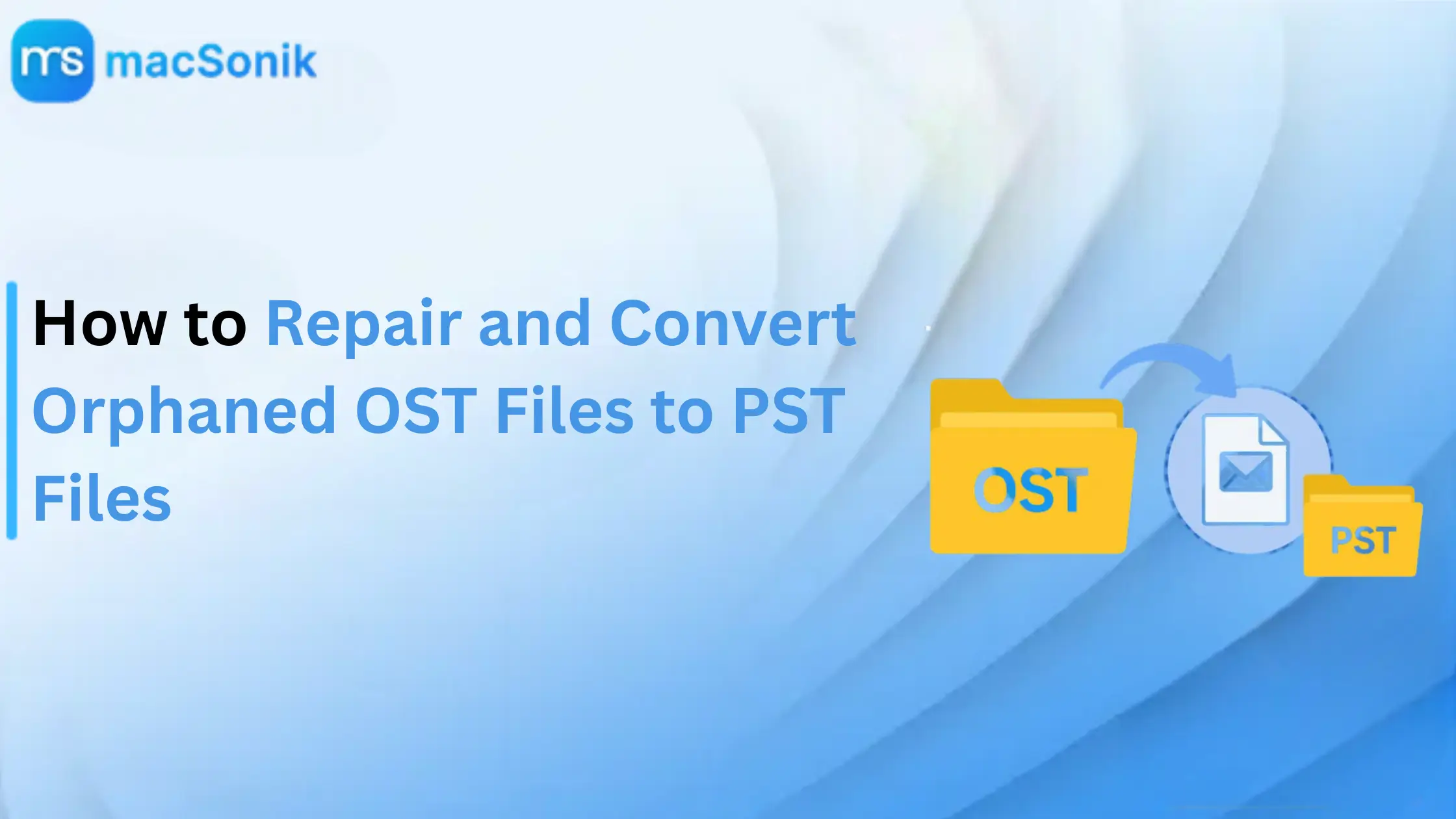 ms macSonik

How to Repair and Convert Orphaned OST Files to PST Files

OST

PST